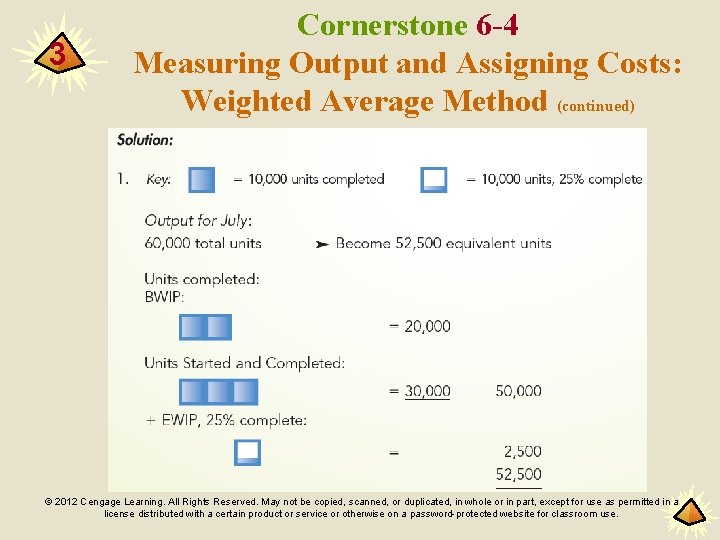 3

Cornerstone 6-4
Measuring Output and Assigning Costs: Weighted Average Method (continued)

Solution:

1. Key: = 10,000 units completed = 10,000 units, 25% complete

Output for July:
60,000 total units ➤ Become 52,500 equivalent units

Units completed:
BWIP:

= 20,000

Units Started and Completed:

= 30,000 50,000

+ EWIP, 25% complete:

= 2,500
52,500

© 2012 Cengage Learning. All Rights Reserved. May not be copied, scanned, or duplicated, in whole or in part, except for use as permitted in a license distributed with a certain product or service or otherwise on a password-protected website for classroom use.